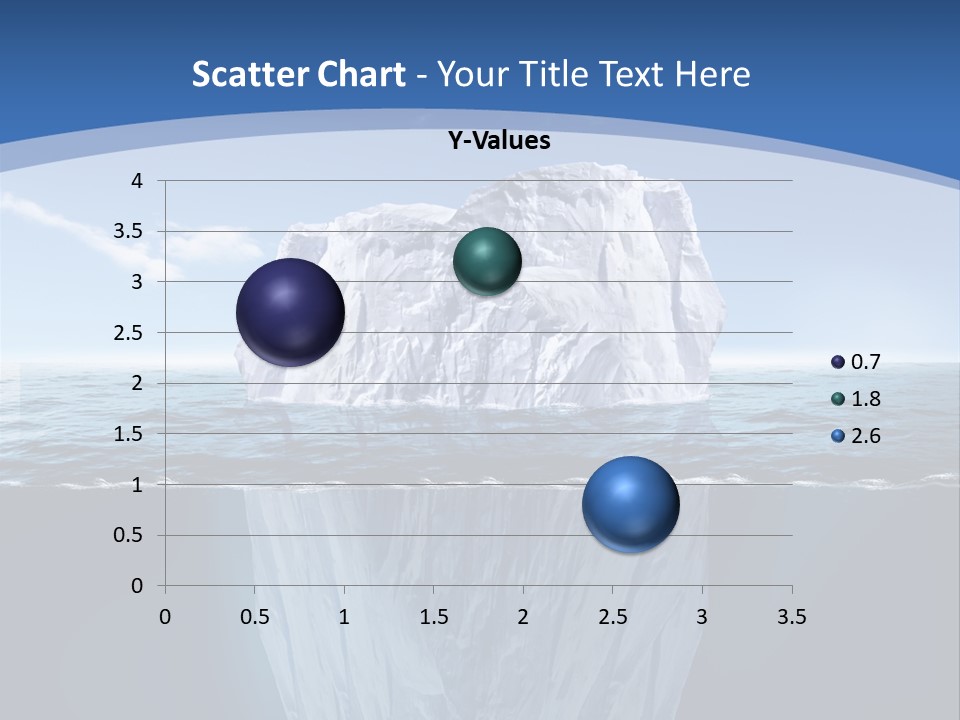 Scatter Chart - Your Title Text Here

Y-Values

4
3.5
3
2.5
2
1.5
1
0.5
0

0 0.5 1 1.5 2 2.5 3 3.5

0.7
1.8
2.6